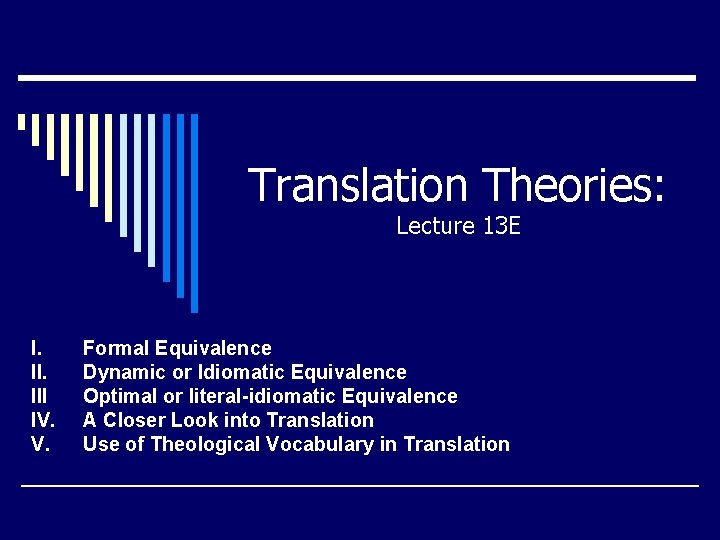 Translation Theories:
Lecture 13E

I. Formal Equivalence
II. Dynamic or Idiomatic Equivalence
III Optimal or literal-idiomatic Equivalence
IV. A Closer Look into Translation
V. Use of Theological Vocabulary in Translation